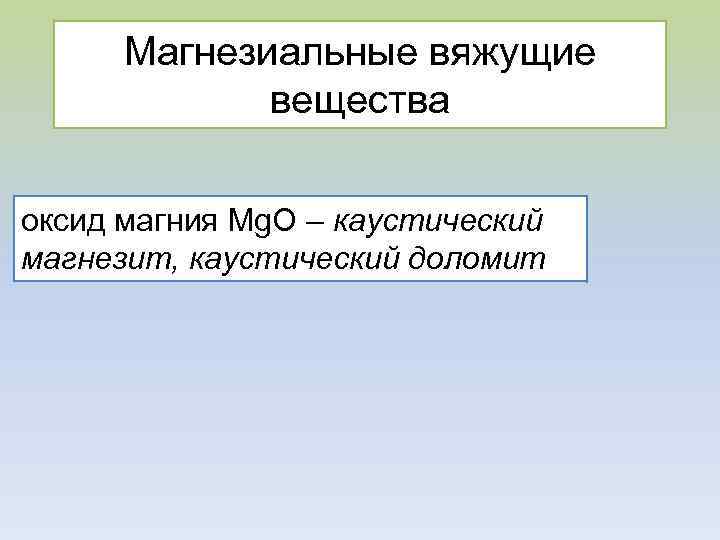 Магнезиальные вяжущие вещества

оксид магния $MgO$ – каустический магнезит, каустический доломит